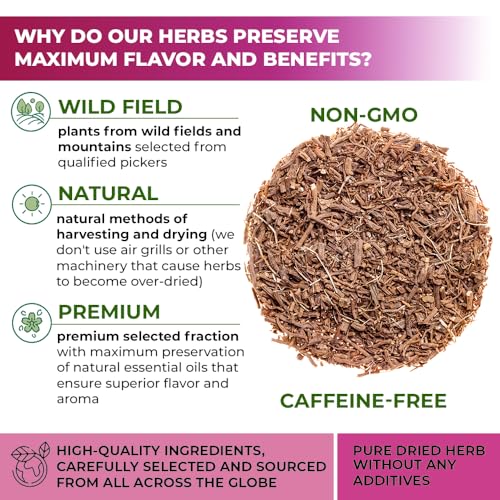 WHY DO OUR HERBS PRESERVE MAXIMUM FLAVOR AND BENEFITS?

WILD FIELD

plants from wild fields and mountains selected from qualified pickers

NATURAL

natural methods of harvesting and drying (we don't use air grills or other machinery that cause herbs to become over-dried)

PREMIUM

premium selected fraction with maximum preservation of natural essential oils that ensure superior flavor and aroma

NON-GMO

CAFFEINE-FREE

HIGH-QUALITY INGREDIENTS, CAREFULLY SELECTED AND SOURCED FROM ALL ACROSS THE GLOBE

PURE DRIED HERB WITHOUT ANY ADDITIVES